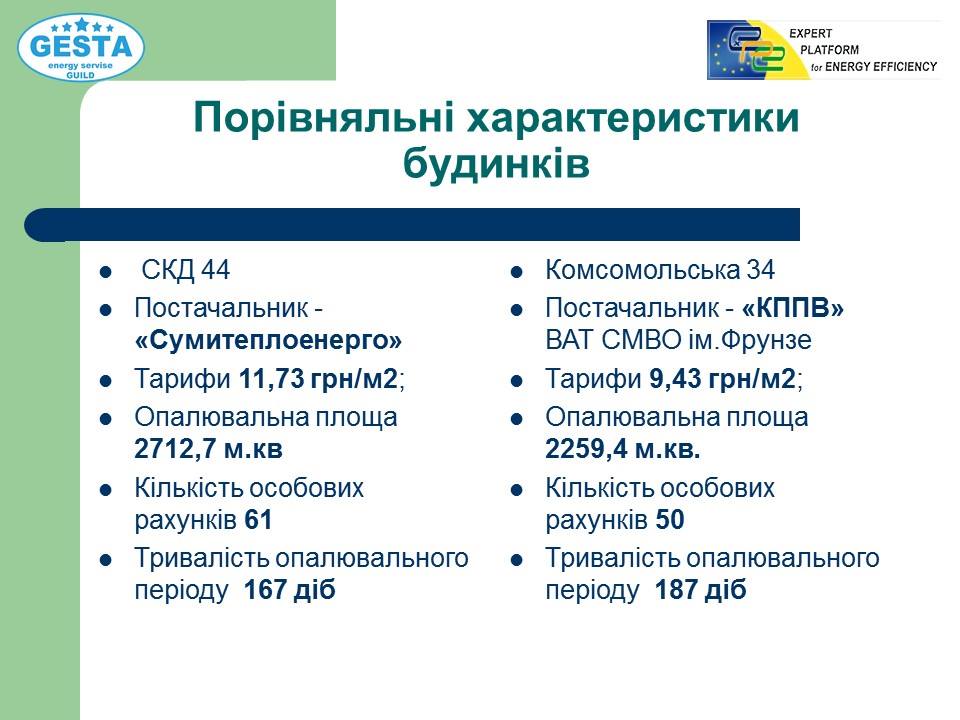 GESTA
energy servise GUILD

EXPERT PLATFORM for ENERGY EFFICIENCY

Порівняльні характеристики будинків

- СКД 44
- Постачальник - «Сумитеплоенерго»
- Тарифи 11,73 грн/м2;
- Опалювальна площа 2712,7 м.кв
- Кількість особових рахунків 61
- Тривалість опалювального періоду 167 діб

- Комсомольська 34
- Постачальник - «КППВ» ВАТ СМВО ім.Фрунзе
- Тарифи 9,43 грн/м2;
- Опалювальна площа 2259,4 м.кв.
- Кількість особових рахунків 50
- Тривалість опалювального періоду 187 діб